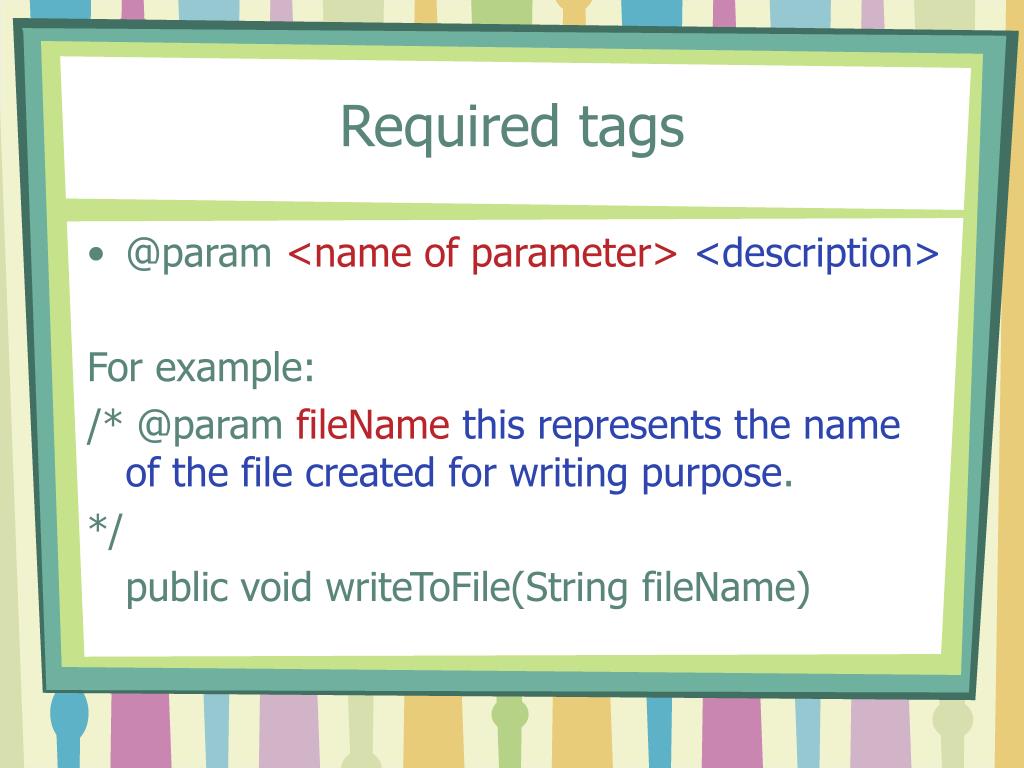 Required tags

• @param <name of parameter> <description>

For example:

/* @param fileName this represents the name of the file created for writing purpose.

*/

public void writeToFile(String fileName)